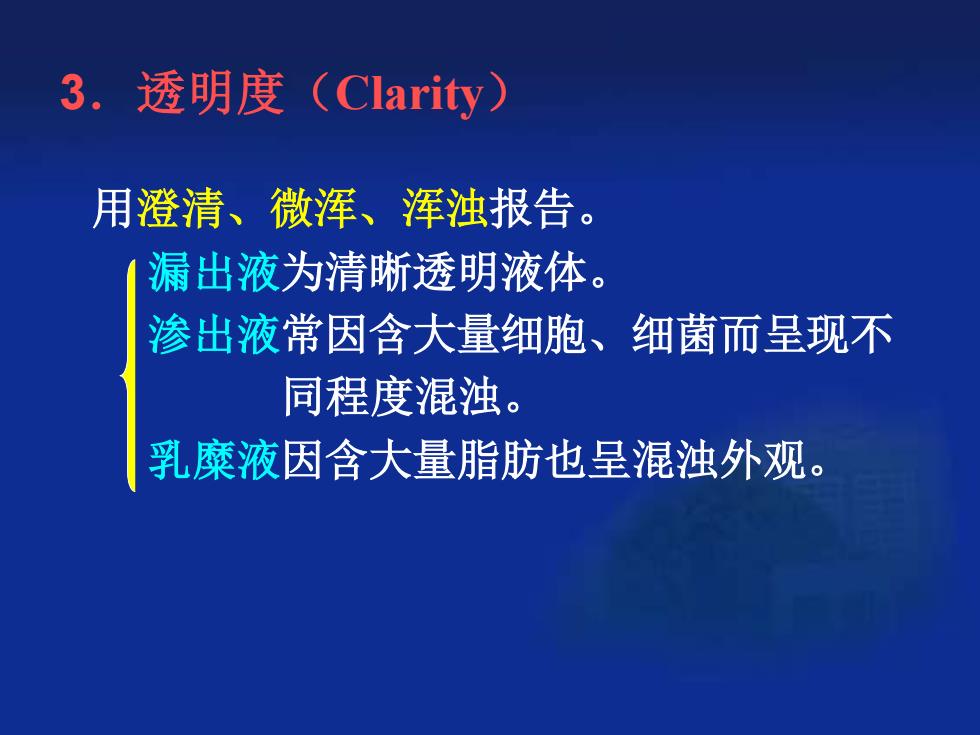 3．透明度（Clarity）

用澄清、微浑、浑浊报告。

漏出液为清晰透明液体。

渗出液常因含大量细胞、细菌而呈现不同程度混浊。

乳糜液因含大量脂肪也呈混浊外观。